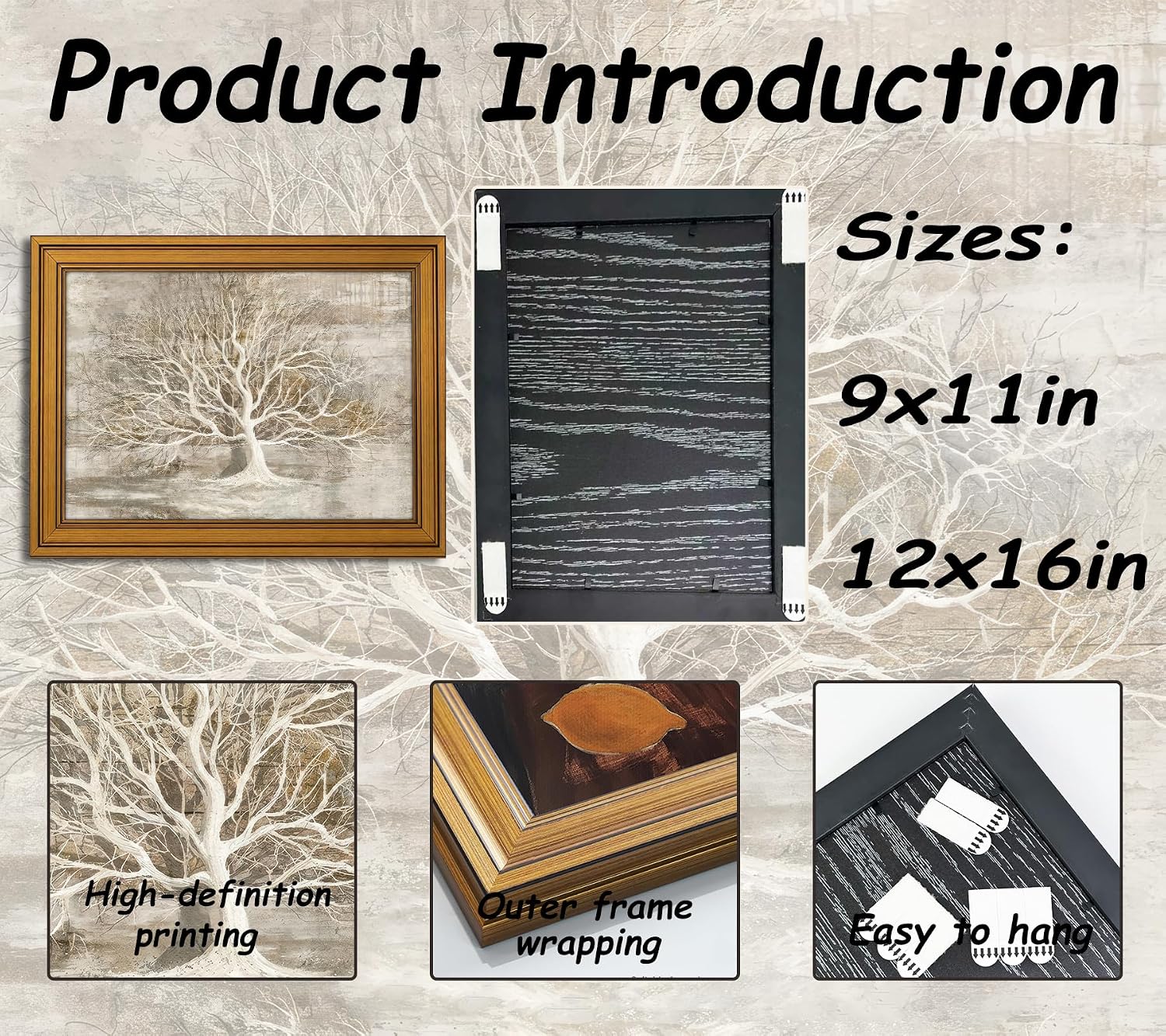 Product Introduction

Sizes:

9x11in

12x16in

High-definition printing

Outer frame wrapping

Easy to hang